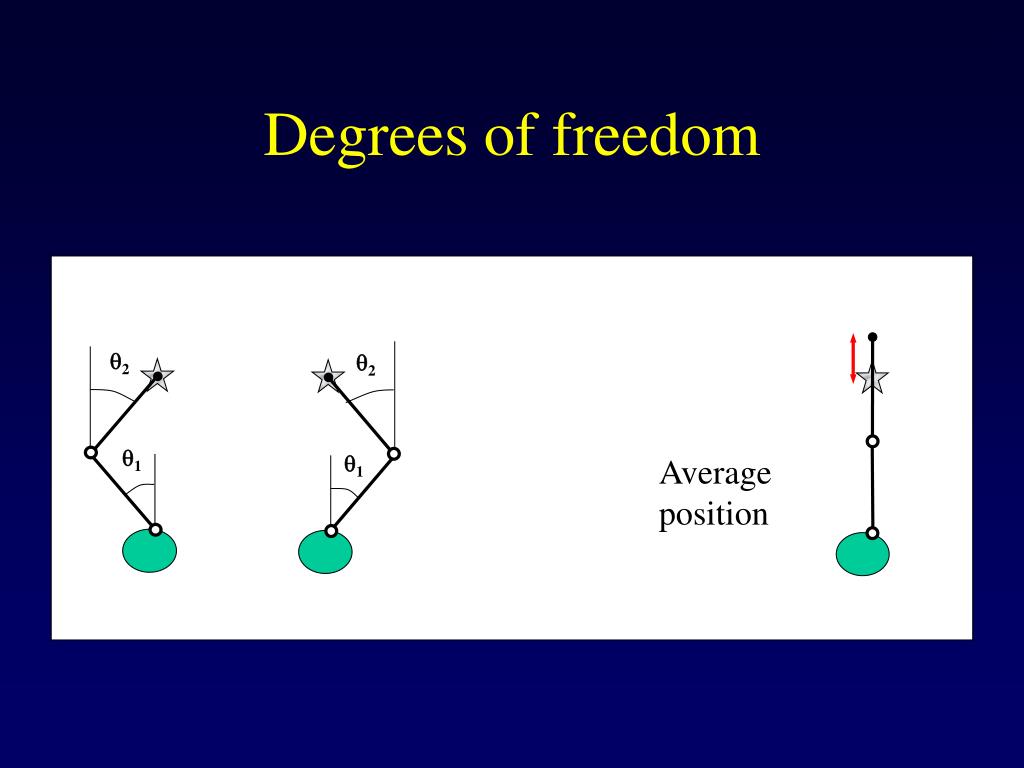 Degrees of freedom

$\theta_2$

$\theta_1$

$\theta_2$

$\theta_1$

Average position